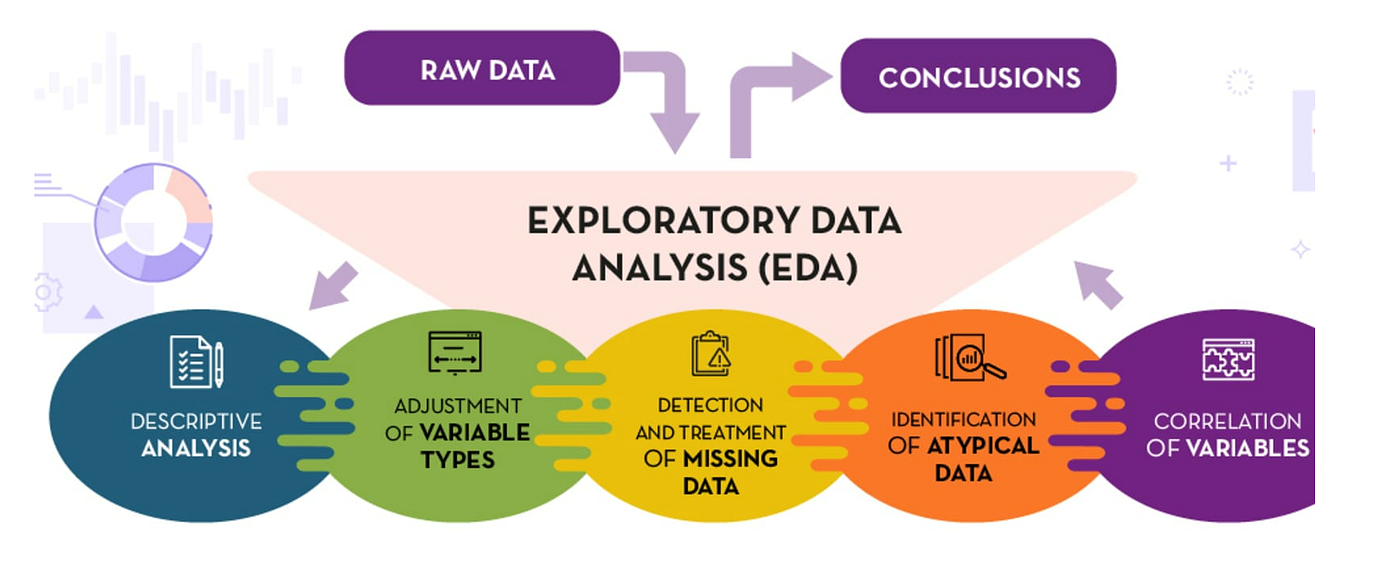 RAW DATA

CONCLUSIONS

EXPLORATORY DATA ANALYSIS (EDA)

DESCRIPTIVE ANALYSIS

ADJUSTMENT OF VARIABLE TYPES

DETECTION AND TREATMENT OF MISSING DATA

IDENTIFICATION OF ATYPICAL DATA

CORRELATION OF VARIABLES